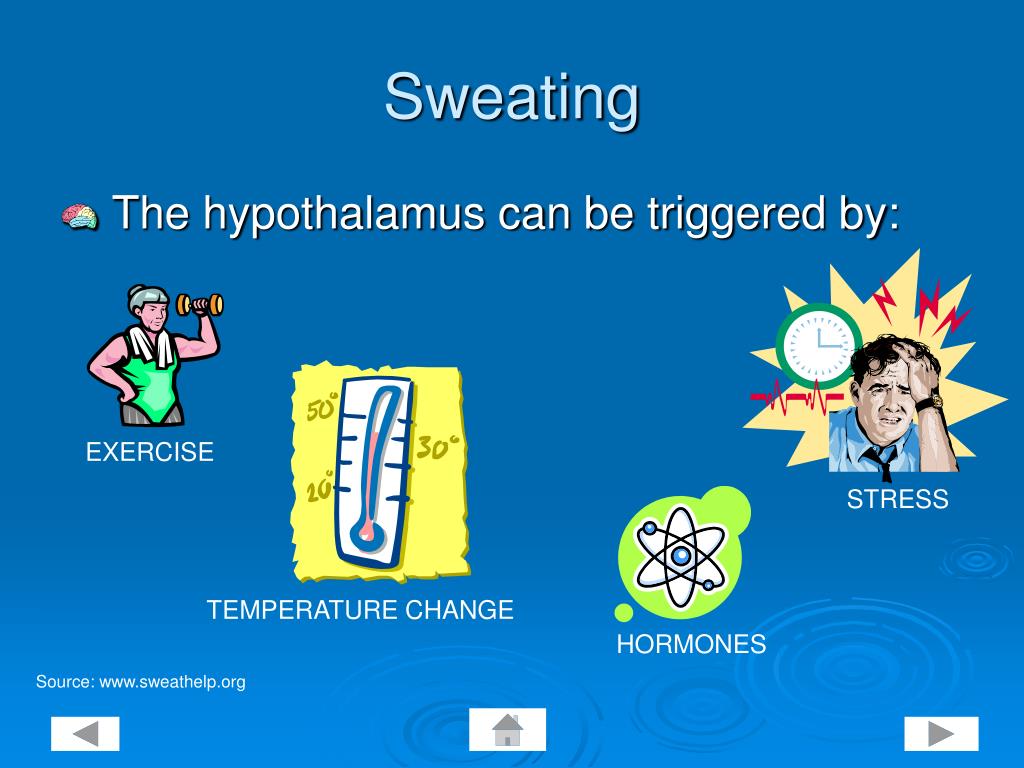 Sweating

The hypothalamus can be triggered by:

EXERCISE

50°
30°
20°

TEMPERATURE CHANGE

STRESS

HORMONES

Source: www.sweathelp.org